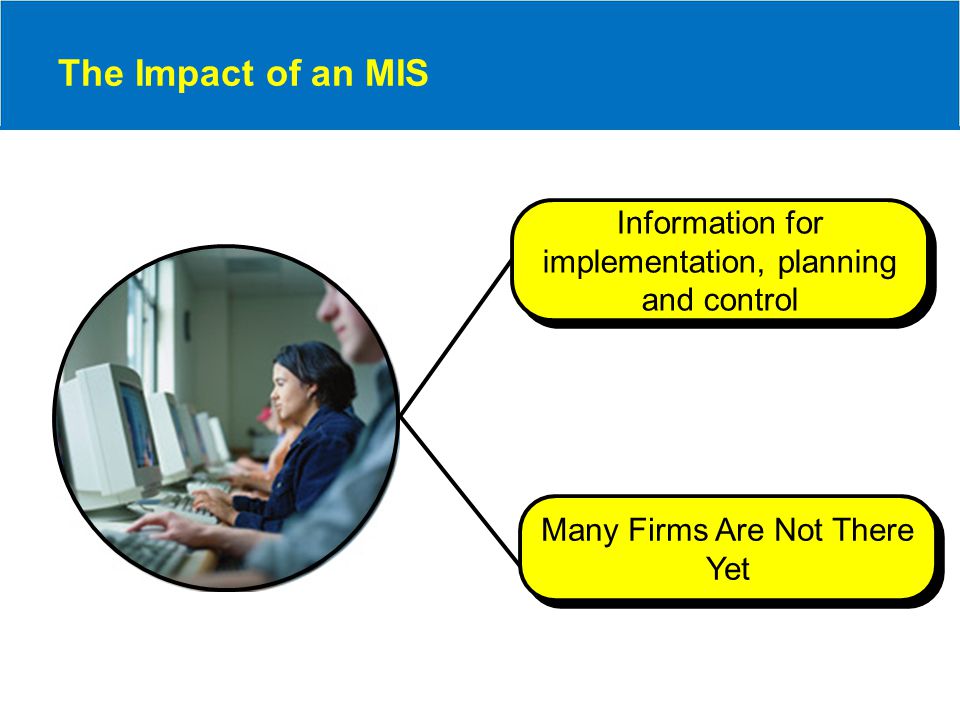 The Impact of an MIS

Information for implementation, planning and control

Many Firms Are Not There Yet